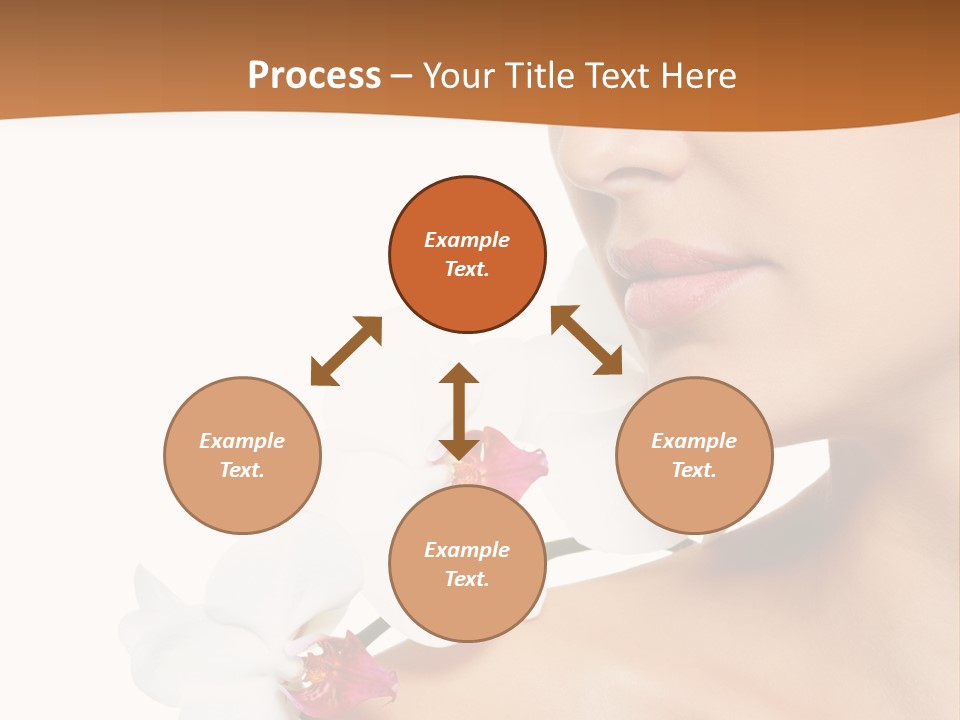 Process – Your Title Text Here

Example Text.

Example Text.

Example Text.

Example Text.